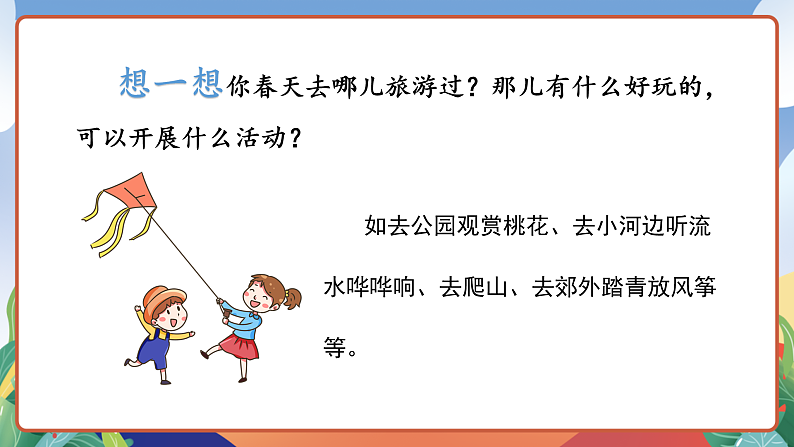 想一想你春天去哪儿旅游过？那儿有什么好玩的，可以开展什么活动？

如去公园观赏桃花、去小河边听流水哗哗响、去爬山、去郊外踏青放风筝等。